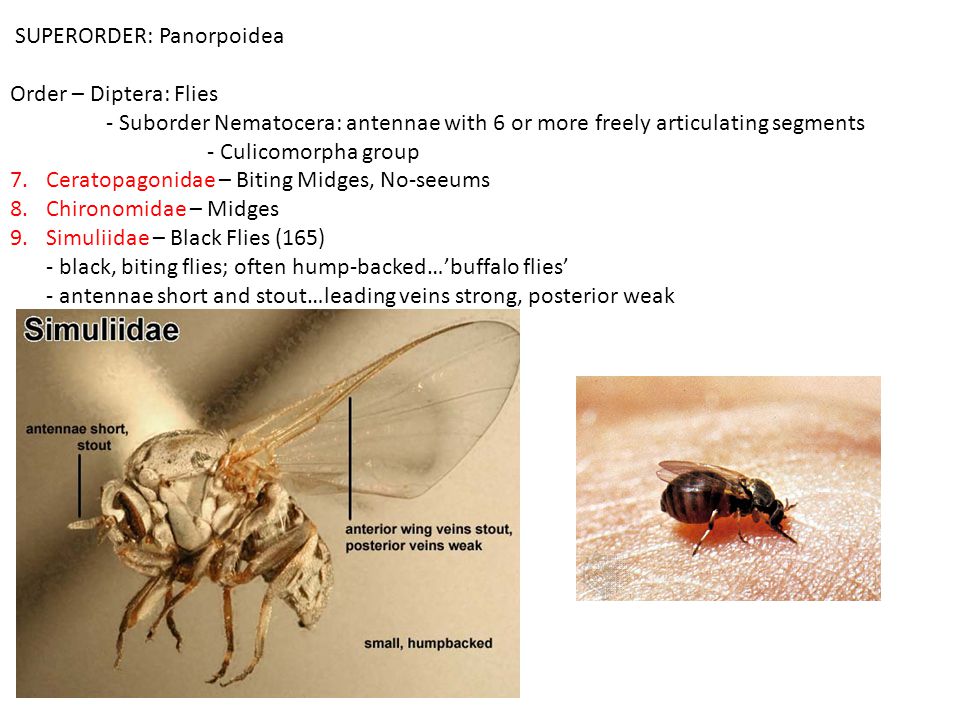 SUPERORDER: Panorpoidea

Order – Diptera: Flies
- Suborder Nematocera: antennae with 6 or more freely articulating segments
- Culicomorpha group
7. Ceratopagonidae – Biting Midges, No-seeums
8. Chironomidae – Midges
9. Simuliidae – Black Flies (165)
- black, biting flies; often hump-backed…'buffalo flies'
- antennae short and stout…leading veins strong, posterior weak

Simuliidae

antennae short, stout

anterior wing veins stout, posterior veins weak

small, humpbacked